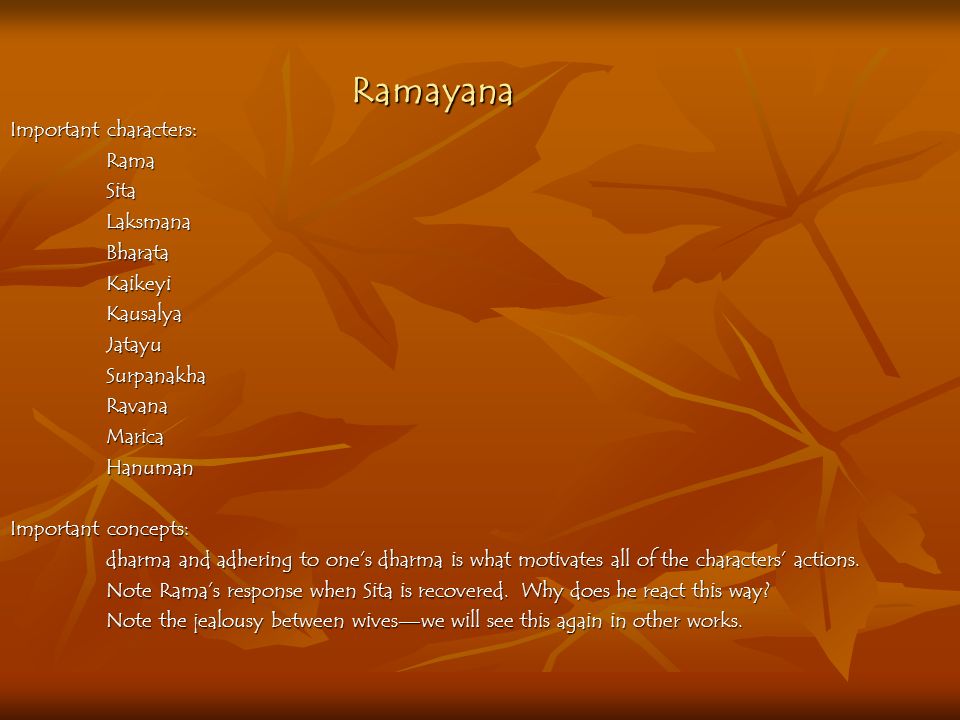 Ramayana

Important characters:

Rama
Sita
Laksmana
Bharata
Kaikeyi
Kausalya
Jatayu
Surpanakha
Ravana
Marica
Hanuman

Important concepts:

dharma and adhering to one's dharma is what motivates all of the characters' actions.
Note Rama's response when Sita is recovered. Why does he react this way?
Note the jealousy between wives—we will see this again in other works.